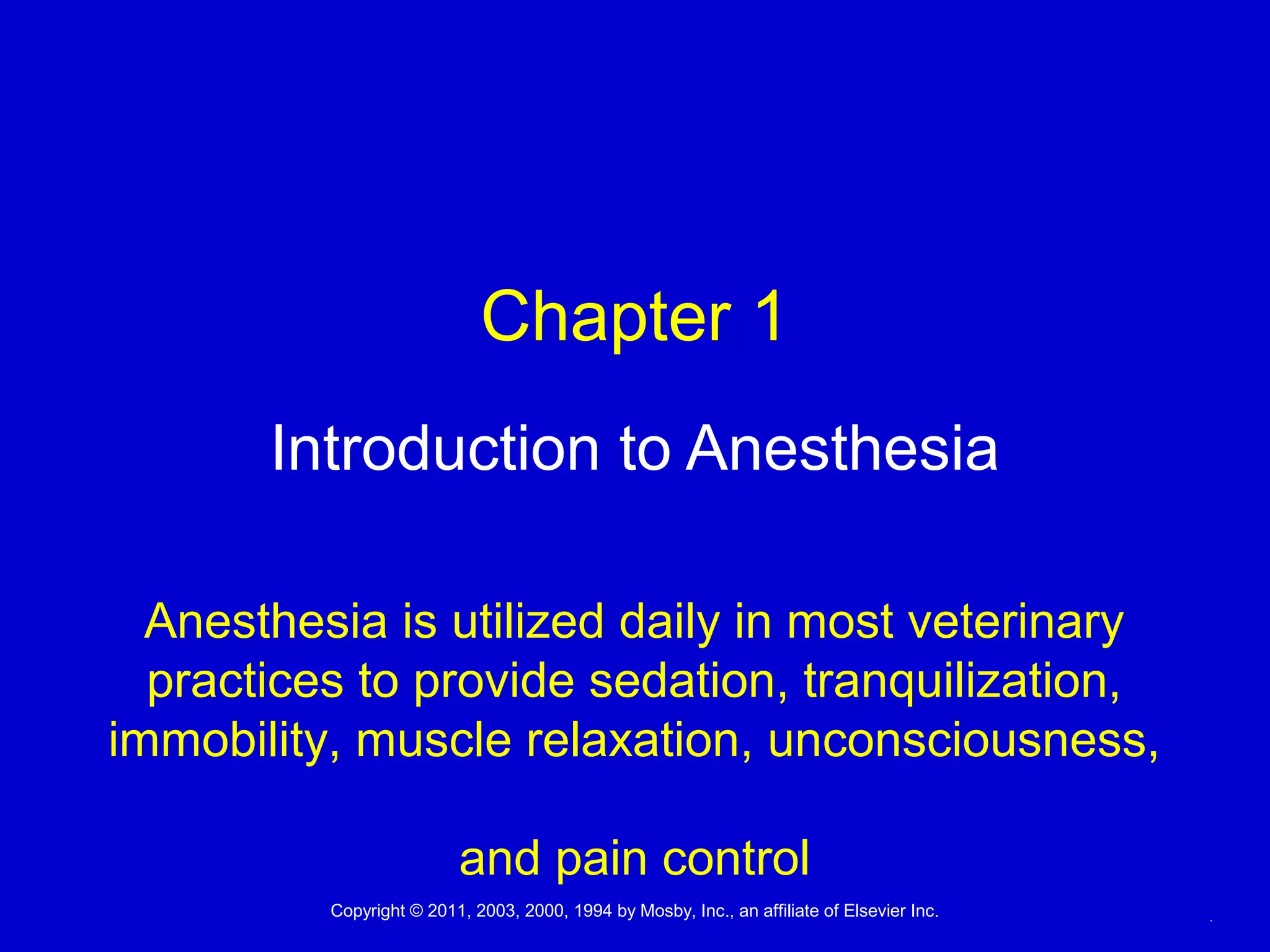 Chapter 1

Introduction to Anesthesia

Anesthesia is utilized daily in most veterinary practices to provide sedation, tranquilization, immobility, muscle relaxation, unconsciousness,

and pain control

Copyright © 2011, 2003, 2000, 1994 by Mosby, Inc., an affiliate of Elsevier Inc.